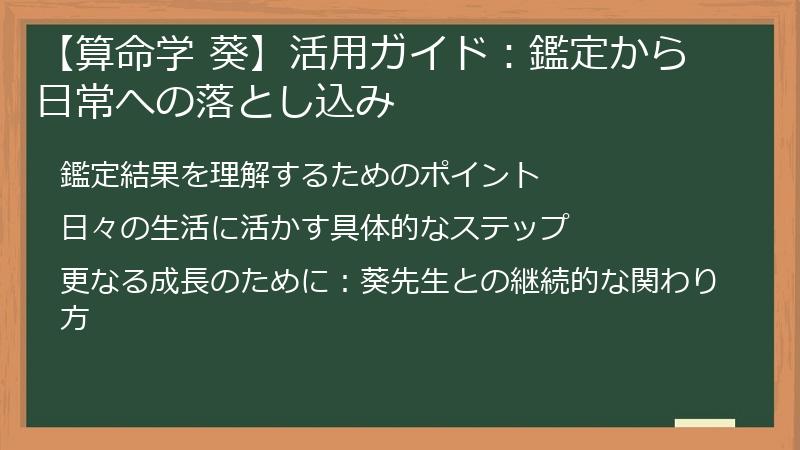 【算命学 葵】活用ガイド：鑑定から日常への落とし込み

鑑定結果を理解するためのポイント

日々の生活に活かす具体的なステップ

更なる成長のために：葵先生との継続的な関わり方